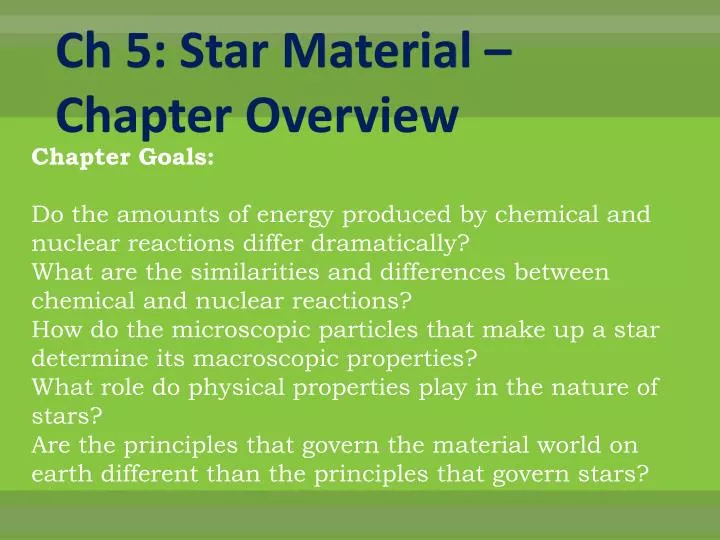 Ch 5: Star Material – Chapter Overview

Chapter Goals:

Do the amounts of energy produced by chemical and nuclear reactions differ dramatically?
What are the similarities and differences between chemical and nuclear reactions?
How do the microscopic particles that make up a star determine its macroscopic properties?
What role do physical properties play in the nature of stars?
Are the principles that govern the material world on earth different than the principles that govern stars?